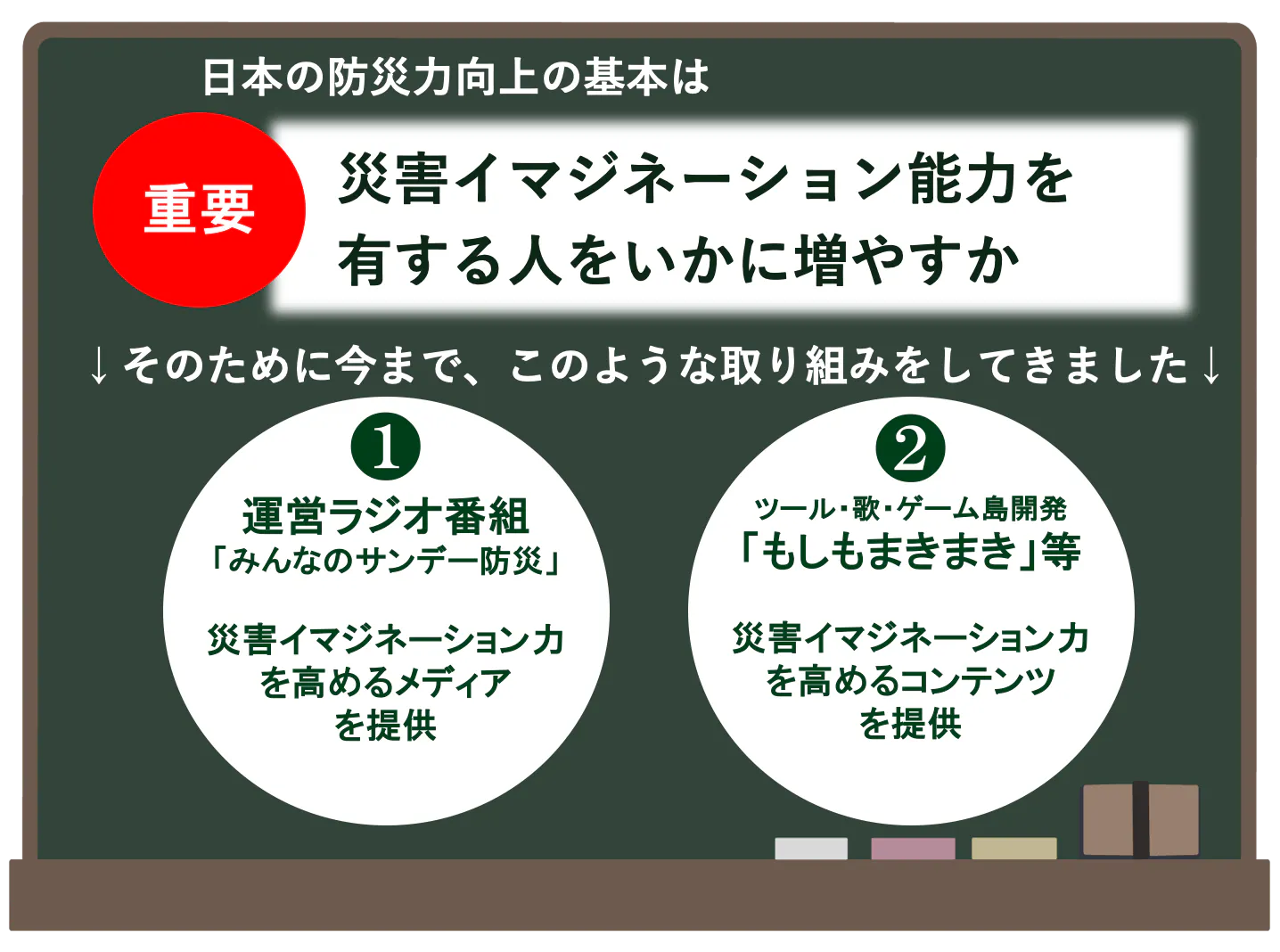 日本の防災力向上の基本は

重要

災害イマジネーション能力を有する人をいかに増やすか

↓そのために今まで、このような取り組みをしてきました↓

❶

運営ラジオ番組
「みんなのサンデー防災」

災害イマジネーション力を高めるメディアを提供

❷

ツール・歌・ゲーム島開発
「もしもまきまき」等

災害イマジネーション力を高めるコンテンツを提供